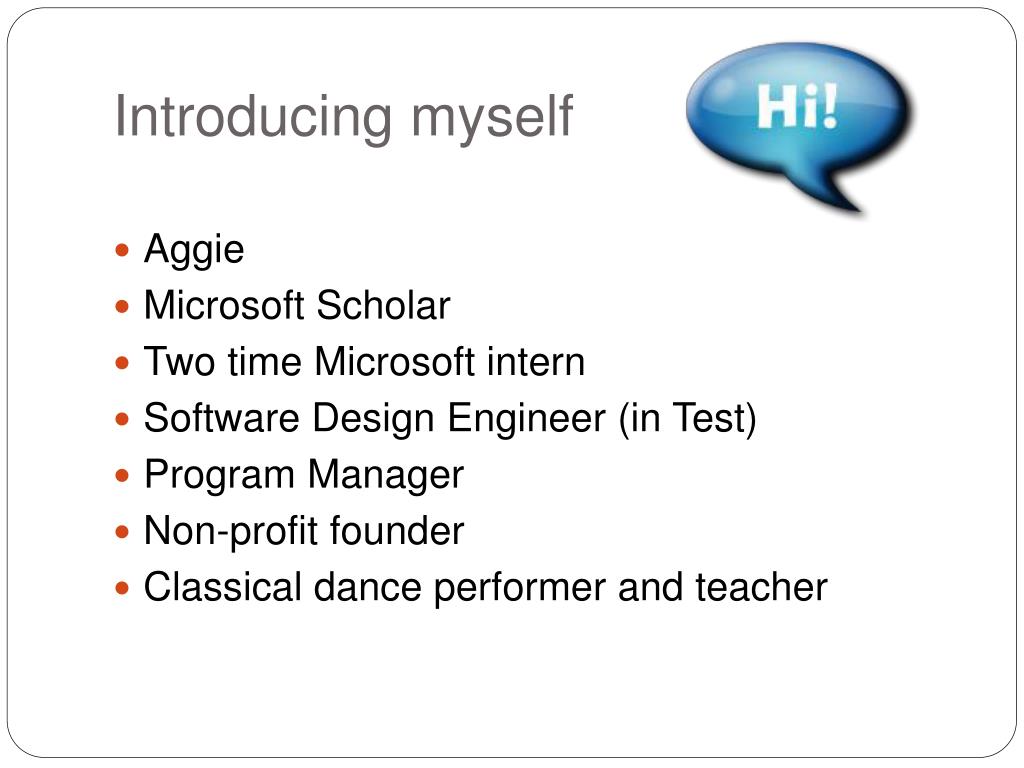 Introducing myself

Hi!

- Aggie
- Microsoft Scholar
- Two time Microsoft intern
- Software Design Engineer (in Test)
- Program Manager
- Non-profit founder
- Classical dance performer and teacher